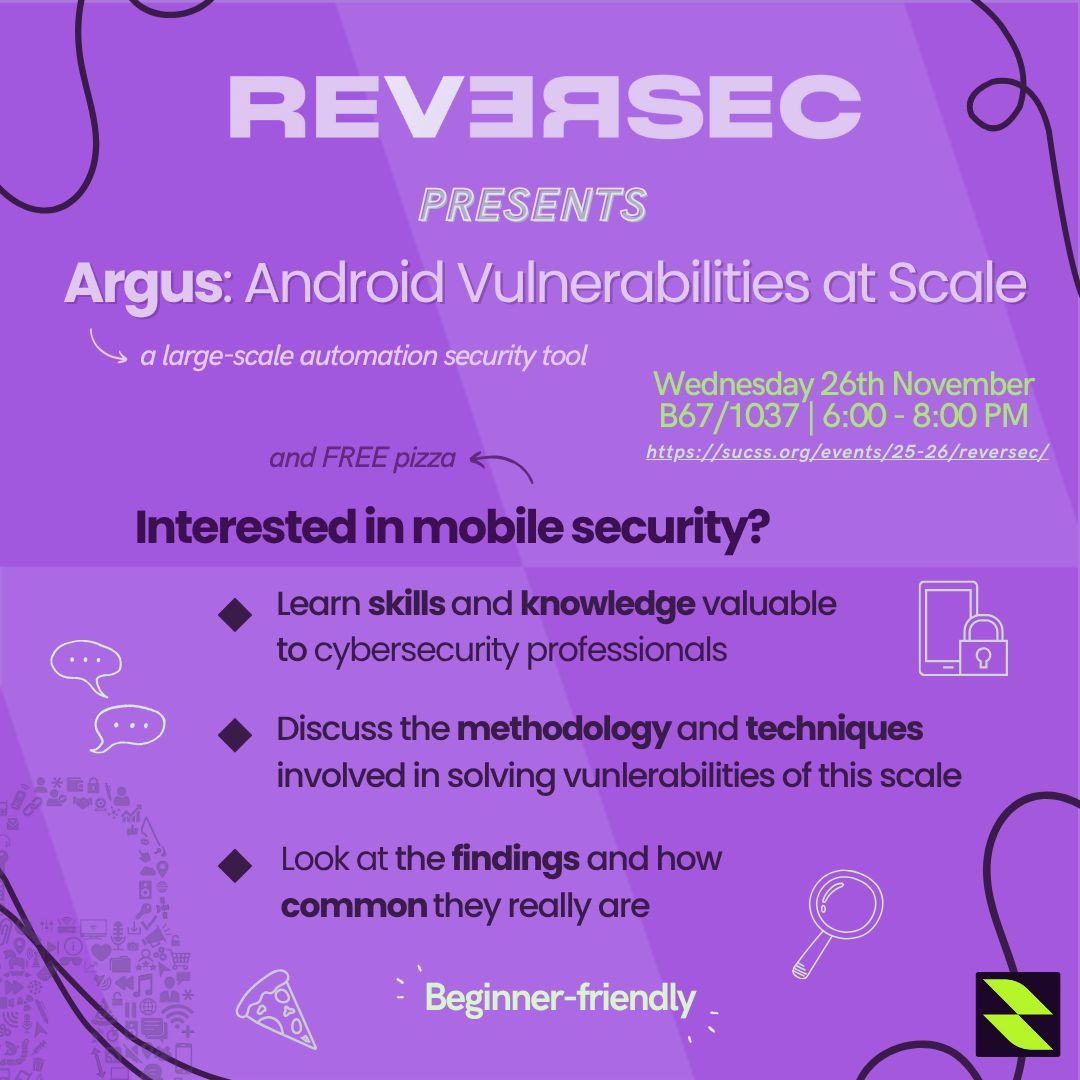 REVERSEC

PRESENTS

Argus: Android Vulnerabilities at Scale

a large-scale automation security tool

Wednesday 26th November
B67/1037 | 6:00 - 8:00 PM
https://sucss.org/events/25-26/reversec/

and FREE pizza

Interested in mobile security?

Learn skills and knowledge valuable to cybersecurity professionals

Discuss the methodology and techniques involved in solving vunlerabilities of this scale

Look at the findings and how common they really are

Beginner-friendly